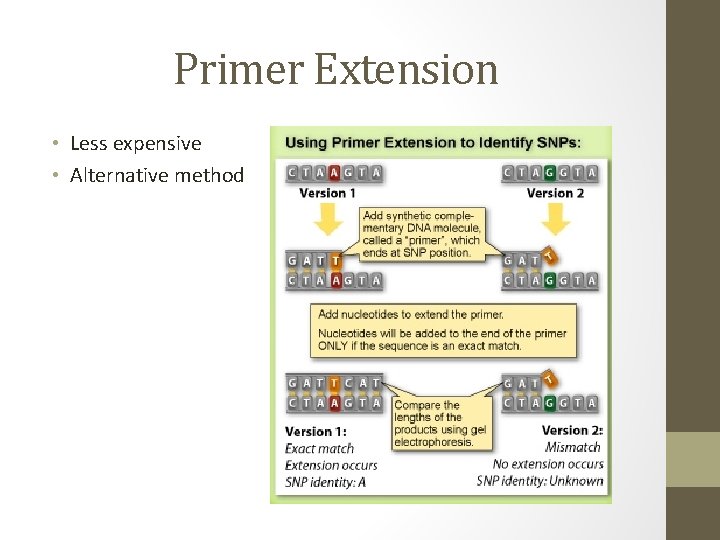 Primer Extension

• Less expensive
• Alternative method

Using Primer Extension to Identify SNPs:

C T A A G T A
Version 1

C T A G G T A
Version 2

Add synthetic complementary DNA molecule, called a "primer", which ends at SNP position.

G A T T
C T A A G T A

G A T T
C T A G G T A

Add nucleotides to extend the primer.

Nucleotides will be added to the end of the primer ONLY if the sequence is an exact match.

G A T T C A T
C T A A G T A

G A T T
C T A G G T A

Compare the lengths of the products using gel electrophoresis.

Version 1:
Exact match
Extension occurs
SNP identity: A

Version 2:
Mismatch
No extension occurs
SNP identity: Unknown